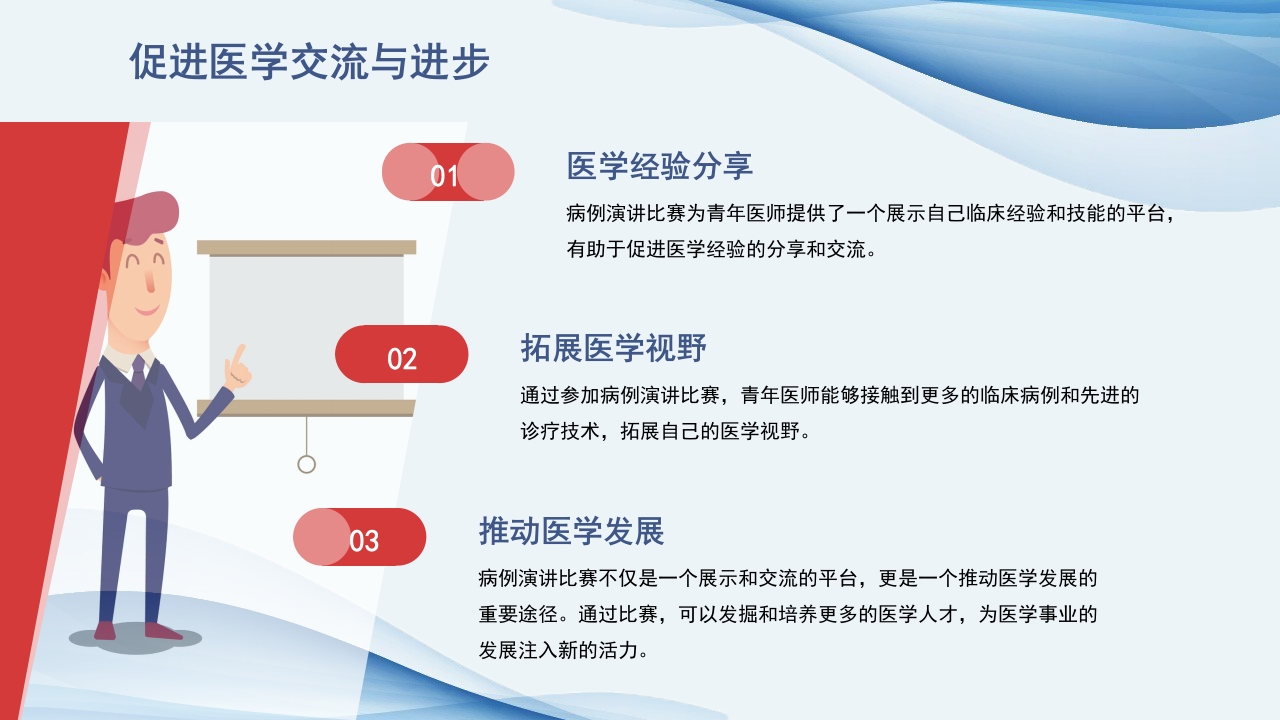 促进医学交流与进步

01

医学经验分享

病例演讲比赛为青年医师提供了一个展示自己临床经验和技能的平台，有助于促进医学经验的分享和交流。

02

拓展医学视野

通过参加病例演讲比赛，青年医师能够接触到更多的临床病例和先进的诊疗技术，拓展自己的医学视野。

03

推动医学发展

病例演讲比赛不仅是一个展示和交流的平台，更是一个推动医学发展的重要途径。通过比赛，可以发掘和培养更多的医学人才，为医学事业的发展注入新的活力。